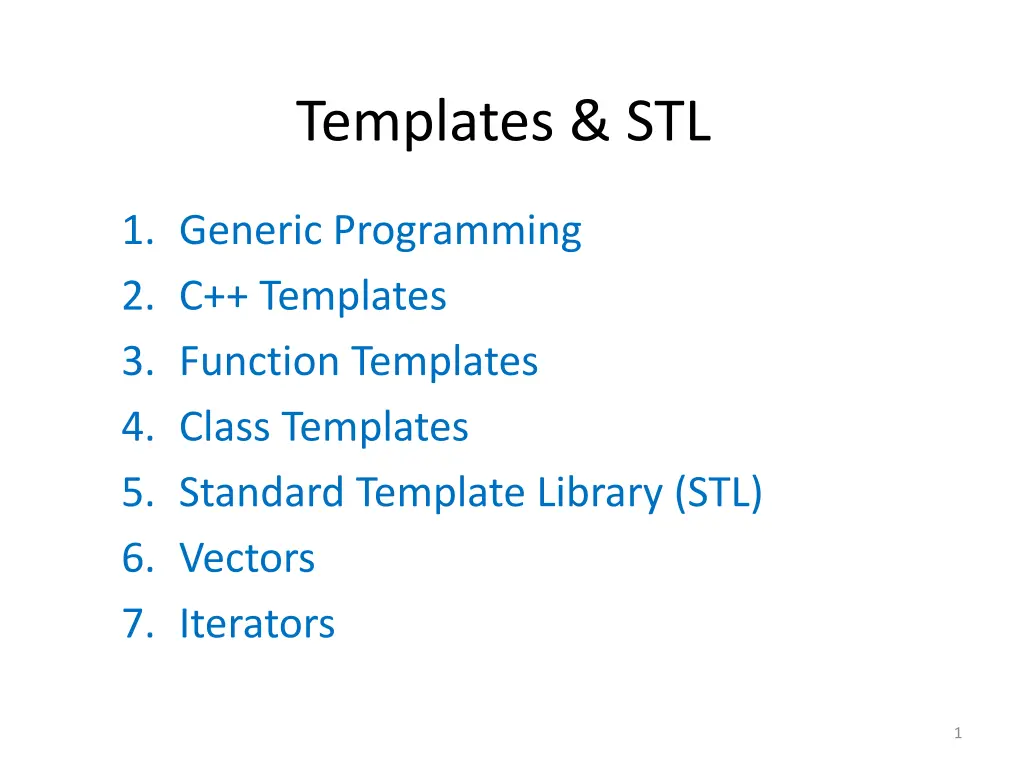 Templates & STL

1. Generic Programming
2. C++ Templates
3. Function Templates
4. Class Templates
5. Standard Template Library (STL)
6. Vectors
7. Iterators

1